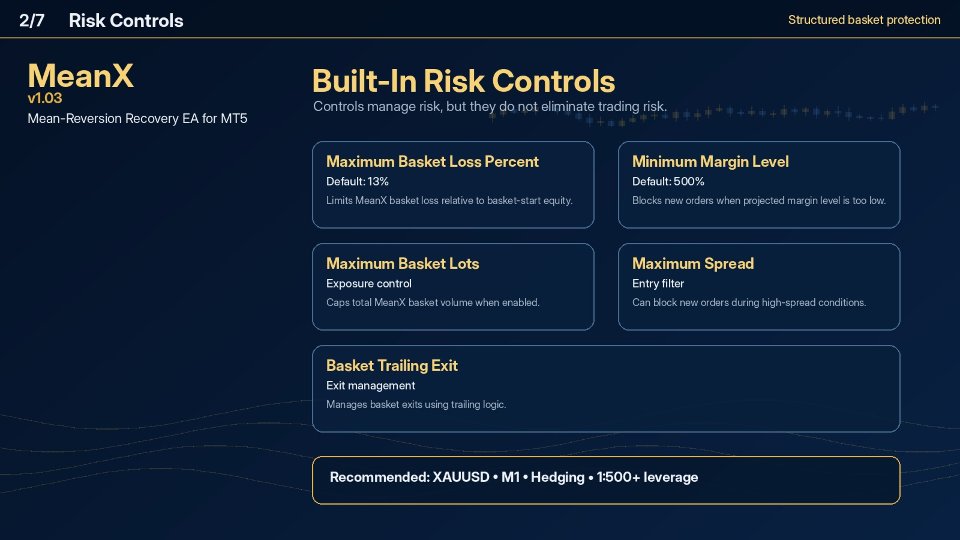 2/7 Risk Controls

Structured basket protection

MeanX
v1.03
Mean-Reversion Recovery EA for MT5

Built-In Risk Controls
Controls manage risk, but they do not eliminate trading risk.

Maximum Basket Loss Percent
Default: 13%
Limits MeanX basket loss relative to basket-start equity.

Minimum Margin Level
Default: 500%
Blocks new orders when projected margin level is too low.

Maximum Basket Lots
Exposure control
Caps total MeanX basket volume when enabled.

Maximum Spread
Entry filter
Can block new orders during high-spread conditions.

Basket Trailing Exit
Exit management
Manages basket exits using trailing logic.

Recommended: XAUUSD • M1 • Hedging • 1:500+ leverage